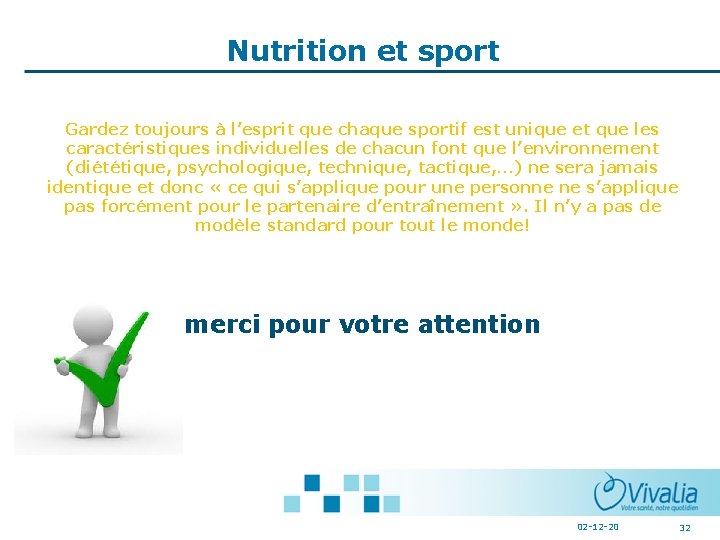 Nutrition et sport

Gardez toujours à l’esprit que chaque sportif est unique et que les caractéristiques individuelles de chacun font que l’environnement (diététique, psychologique, technique, tactique,…) ne sera jamais identique et donc « ce qui s’applique pour une personne ne s’applique pas forcément pour le partenaire d’entraînement ». Il n’y a pas de modèle standard pour tout le monde!

merci pour votre attention

Vivalia
Votre santé, notre quotidien

02-12-20

32